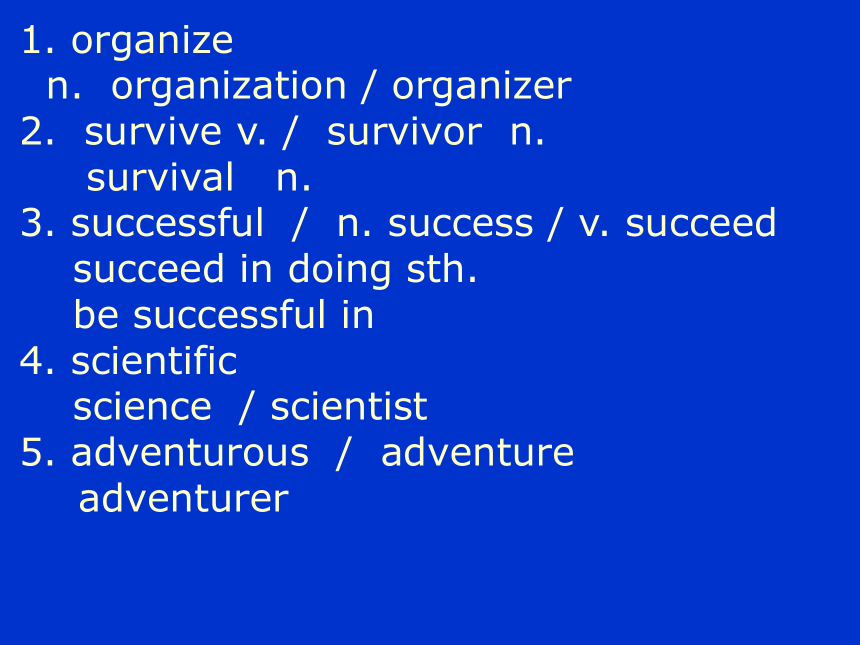 1. organize
n. organization / organizer
2. survive v. / survivor n.
survival n.
3. successful / n. success / v. succeed
succeed in doing sth.
be successful in
4. scientific
science / scientist
5. adventurous / adventure
adventurer